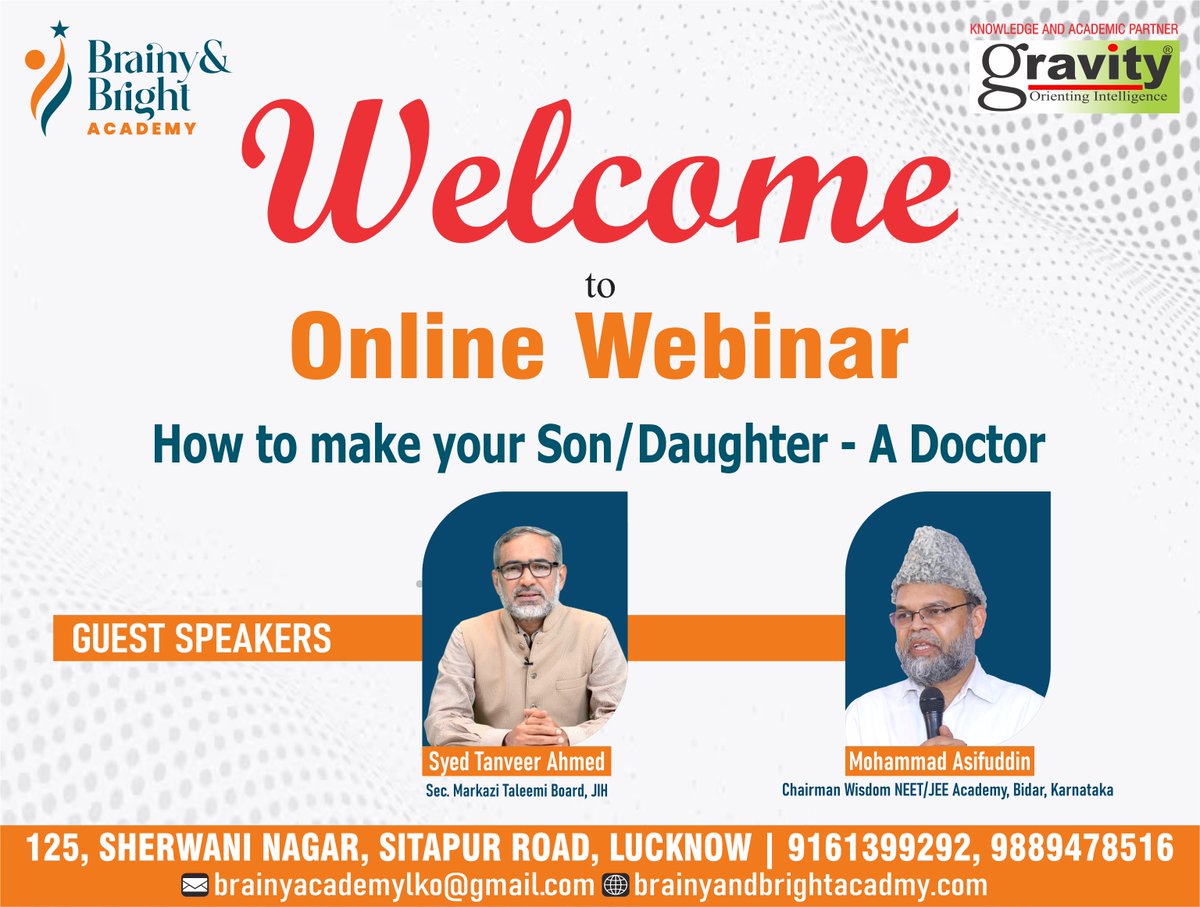 Brainy & Bright ACADEMY

KNOWLEDGE AND ACADEMIC PARTNER
gravity®
Orienting Intelligence

Welcome
to
Online Webinar

How to make your Son/Daughter - A Doctor

GUEST SPEAKERS

Syed Tanveer Ahmed
Sec. Markazi Taleemi Board, JIH

Mohammad Asifuddin
Chairman Wisdom NEET/JEE Academy, Bidar, Karnataka

125, SHERWANI NAGAR, SITAPUR ROAD, LUCKNOW | 9161399292, 9889478516
brainyacademylko@gmail.com brainyandbrightacadmy.com